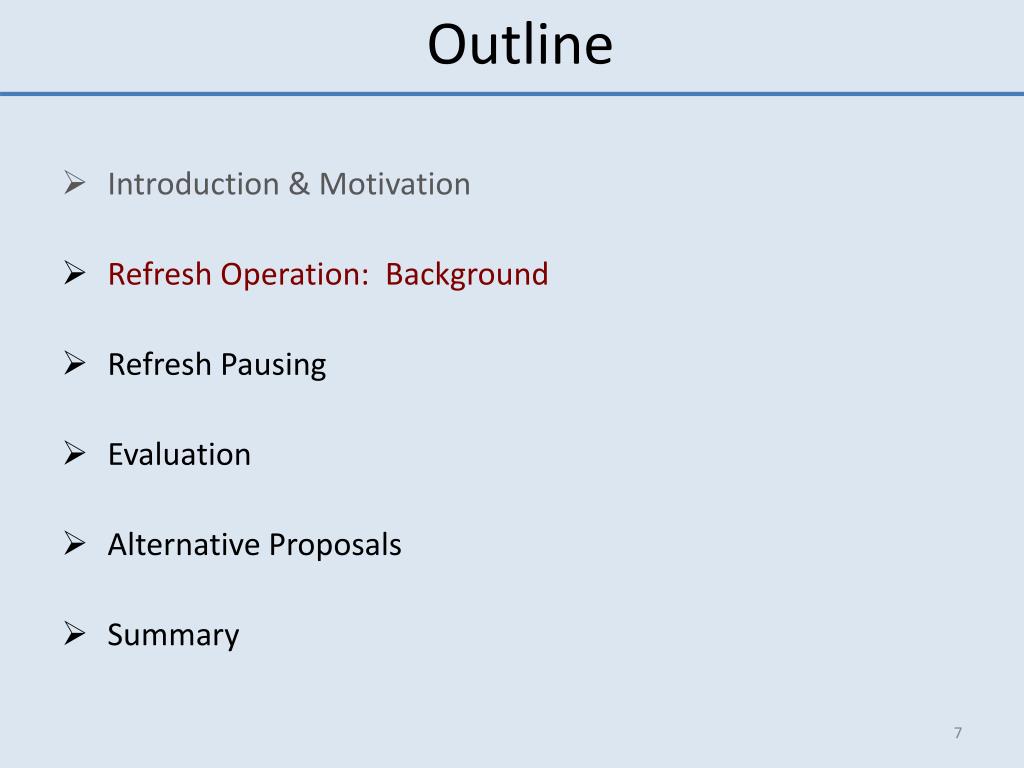 Outline

➢ Introduction & Motivation

➢ Refresh Operation: Background

➢ Refresh Pausing

➢ Evaluation

➢ Alternative Proposals

➢ Summary

7